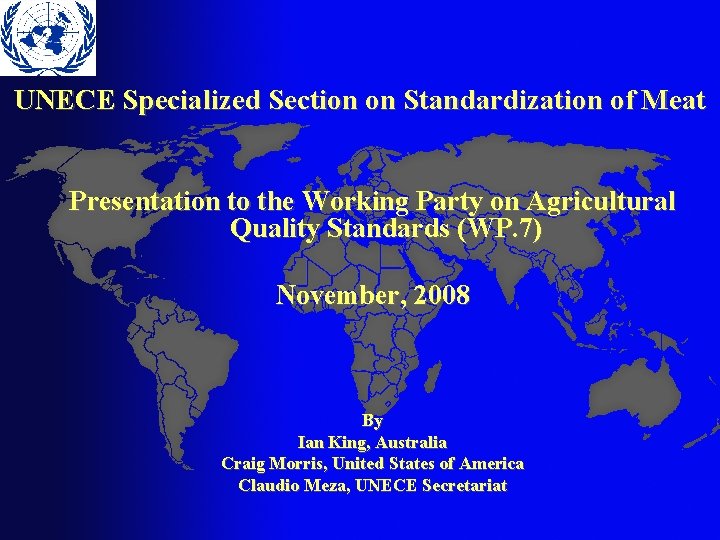 UNECE Specialized Section on Standardization of Meat

Presentation to the Working Party on Agricultural Quality Standards (WP.7)

November, 2008

By
Ian King, Australia
Craig Morris, United States of America
Claudio Meza, UNECE Secretariat